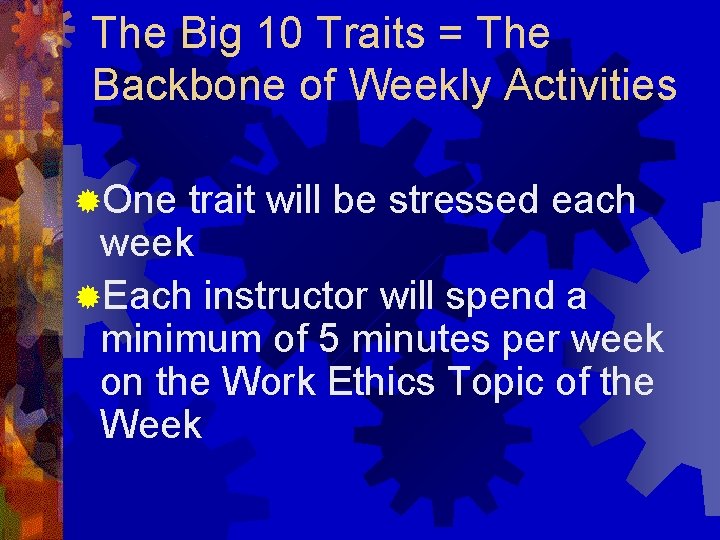 The Big 10 Traits = The Backbone of Weekly Activities

One trait will be stressed each week

Each instructor will spend a minimum of 5 minutes per week on the Work Ethics Topic of the Week